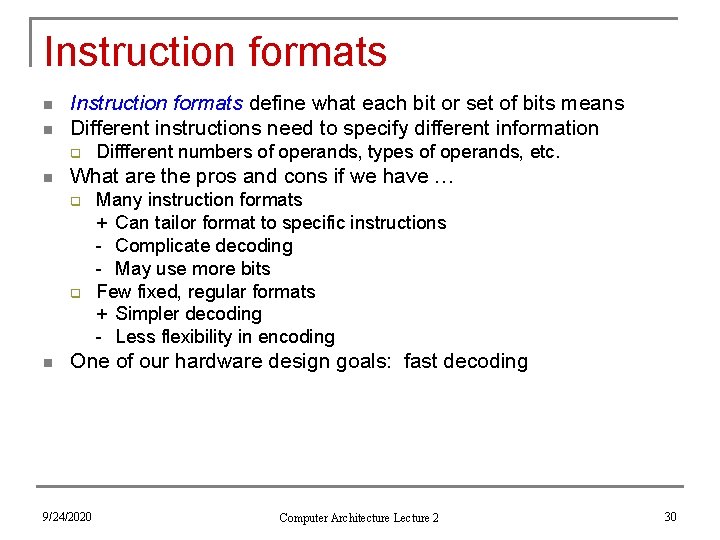 Instruction formats

- Instruction formats define what each bit or set of bits means
- Different instructions need to specify different information
  - Diffferent numbers of operands, types of operands, etc.
- What are the pros and cons if we have …
  - Many instruction formats
    + Can tailor format to specific instructions
    - Complicate decoding
    - May use more bits
  - Few fixed, regular formats
    + Simpler decoding
    - Less flexibility in encoding
- One of our hardware design goals: fast decoding

9/24/2020

Computer Architecture Lecture 2

30